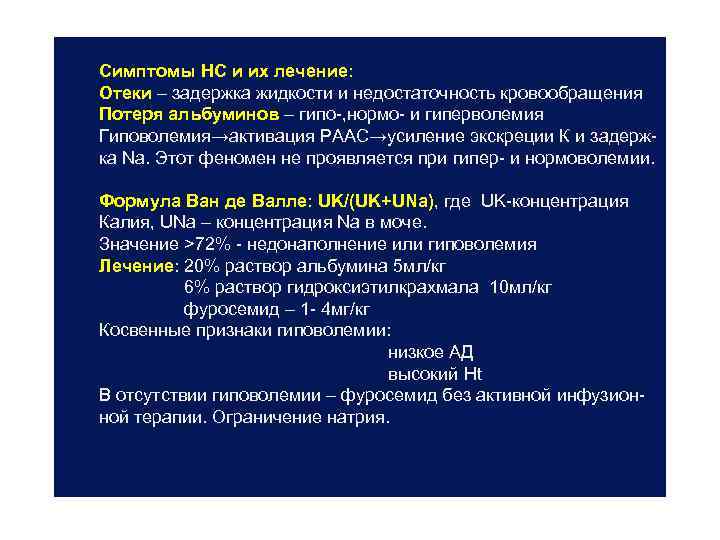 Симптомы НС и их лечение:
Отеки – задержка жидкости и недостаточность кровообращения
Потеря альбуминов – гипо-,нормо- и гиперволемия
Гиповолемия→активация РААС→усиление экскреции К и задержка Na. Этот феномен не проявляется при гипер- и нормоволемии.

Формула Ван де Валле: UK/(UK+UNa), где UK-концентрация Калия, UNa – концентрация Na в моче.
Значение >72% - недонаполнение или гиповолемия
Лечение: 20% раствор альбумина 5мл/кг
6% раствор гидроксиэтилкрахмала 10мл/кг
фуросемид – 1- 4мг/кг
Косвенные признаки гиповолемии:
низкое АД
высокий Ht
В отсутствии гиповолемии – фуросемид без активной инфузионной терапии. Ограничение натрия.